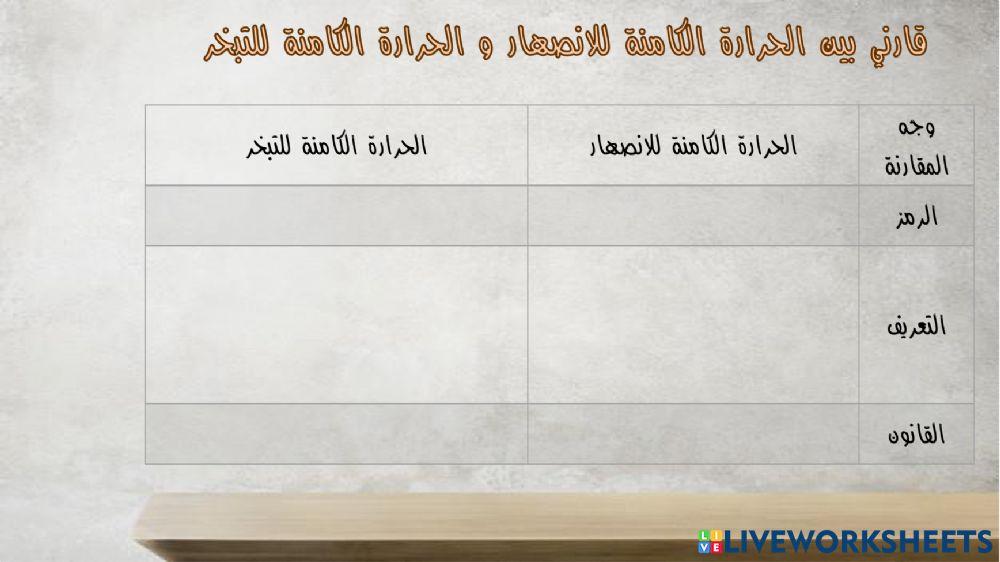 قارني بين الحرارة الكامنة للانصهار و الحرارة الكامنة للتبخر

| وجه المقارنة | الحرارة الكامنة للانصهار | الحرارة الكامنة للتبخر |
|---|---|---|
| الرمز | | |
| التعريف | | |
| القانون | | |

LIVEWORKSHEETS